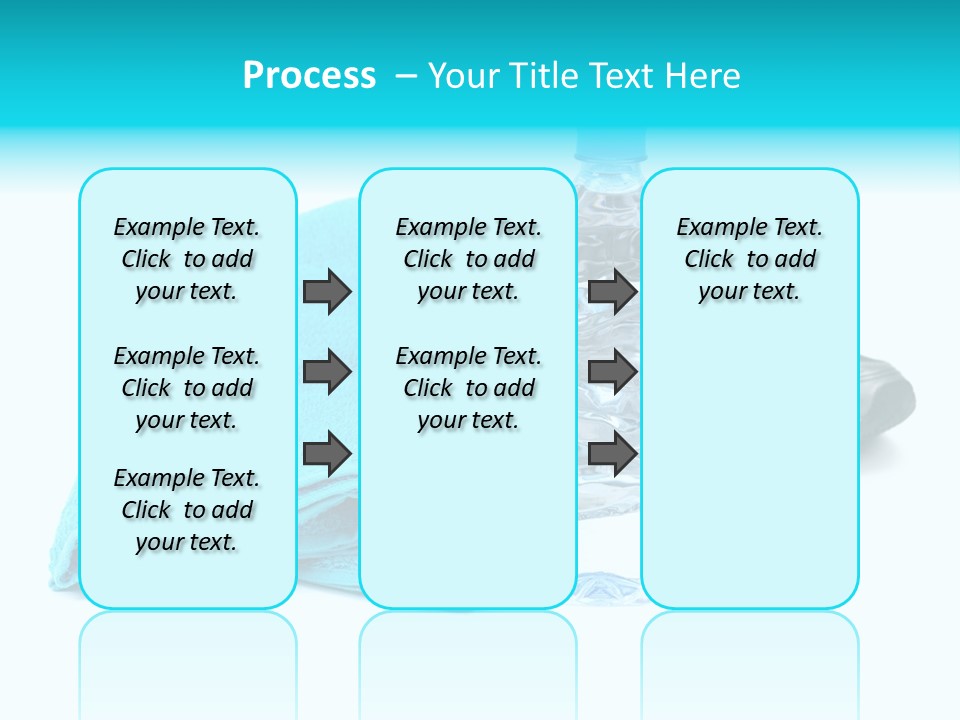 Process – Your Title Text Here

Example Text. Click to add your text.

Example Text. Click to add your text.

Example Text. Click to add your text.

Example Text. Click to add your text.

Example Text. Click to add your text.

Example Text. Click to add your text.